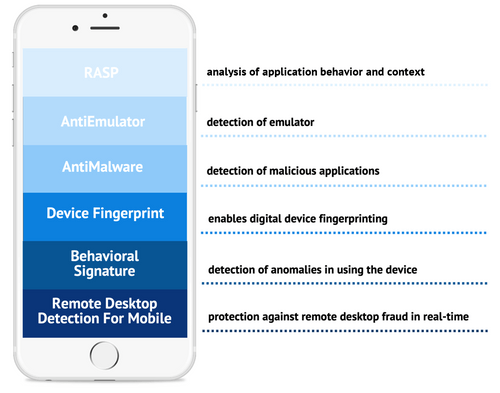 RASP
analysis of application behavior and context

AntiEmulator
detection of emulator

AntiMalware
detection of malicious applications

Device Fingerprint
enables digital device fingerprinting

Behavioral Signature
detection of anomalies in using the device

Remote Desktop Detection For Mobile
protection against remote desktop fraud in real-time